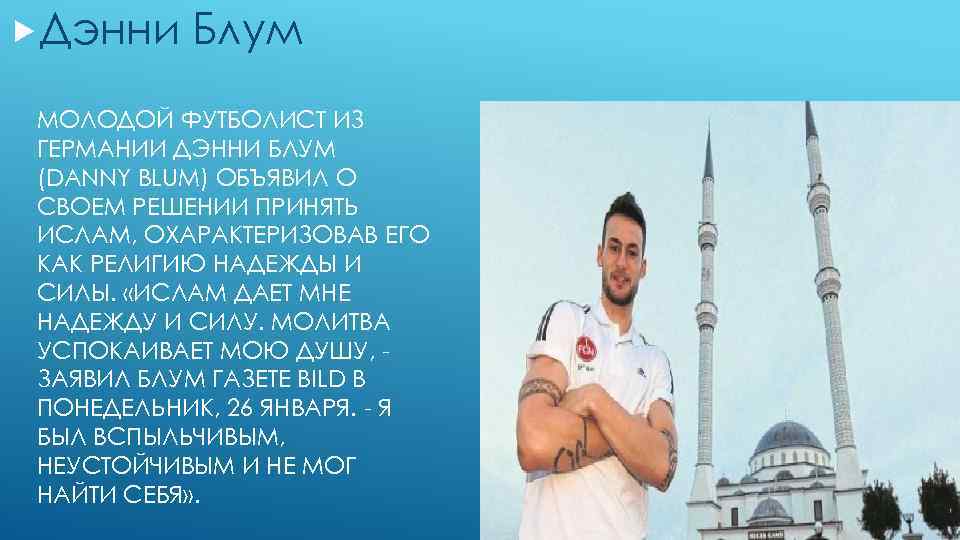 Дэнни Блум

МОЛОДОЙ ФУТБОЛИСТ ИЗ ГЕРМАНИИ ДЭННИ БЛУМ (DANNY BLUM) ОБЪЯВИЛ О СВОЕМ РЕШЕНИИ ПРИНЯТЬ ИСЛАМ, ОХАРАКТЕРИЗОВАВ ЕГО КАК РЕЛИГИЮ НАДЕЖДЫ И СИЛЫ. «ИСЛАМ ДАЕТ МНЕ НАДЕЖДУ И СИЛУ. МОЛИТВА УСПОКАИВАЕТ МОЮ ДУШУ, - ЗАЯВИЛ БЛУМ ГАЗЕТЕ BILD В ПОНЕДЕЛЬНИК, 26 ЯНВАРЯ. - Я БЫЛ ВСПЫЛЬЧИВЫМ, НЕУСТОЙЧИВЫМ И НЕ МОГ НАЙТИ СЕБЯ».